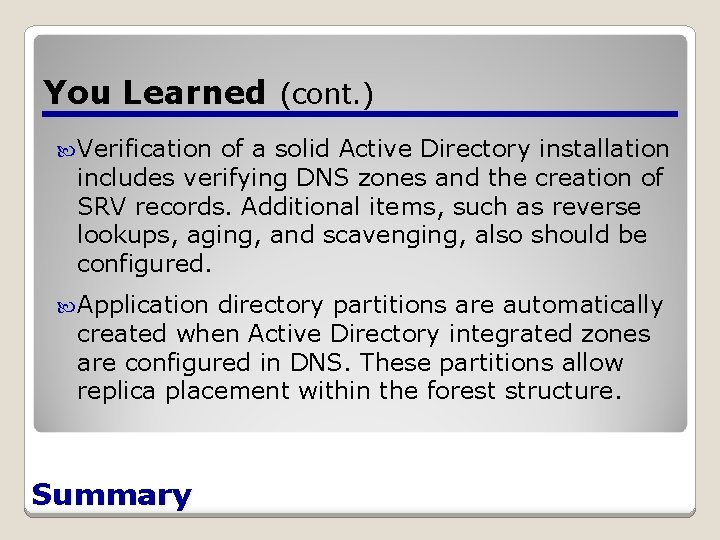 You Learned (cont.)

Verification of a solid Active Directory installation includes verifying DNS zones and the creation of SRV records. Additional items, such as reverse lookups, aging, and scavenging, also should be configured.

Application directory partitions are automatically created when Active Directory integrated zones are configured in DNS. These partitions allow replica placement within the forest structure.

Summary